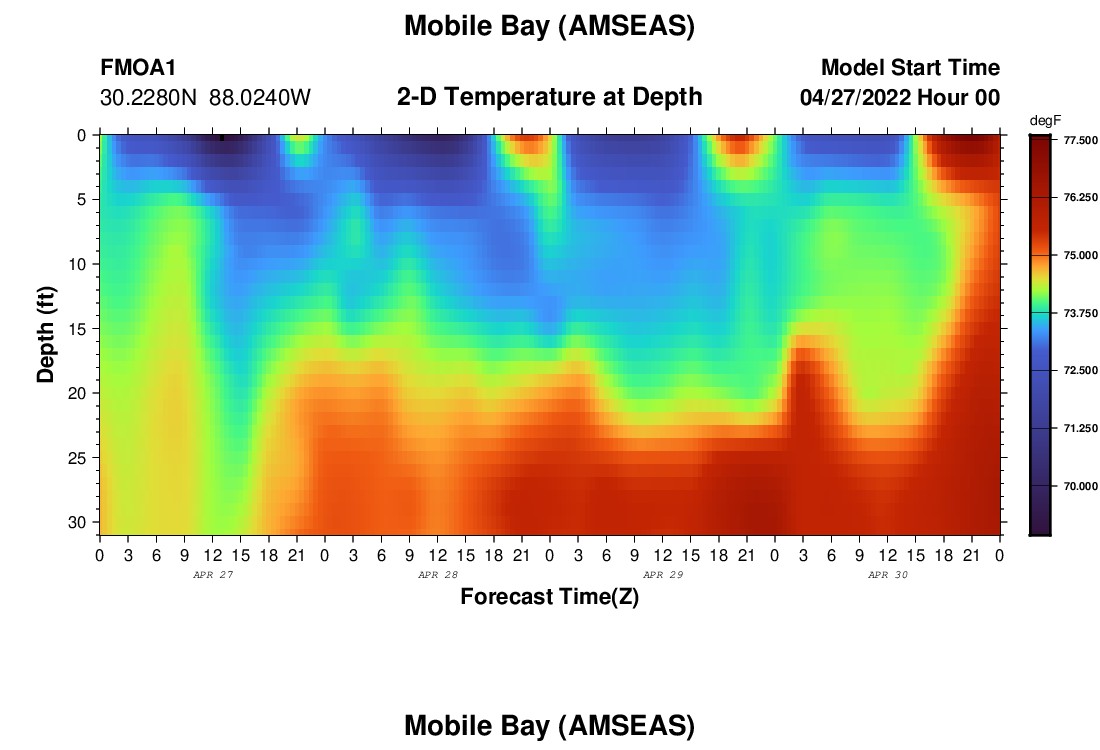 Mobile Bay (AMSEAS)

FMOA1
30.2280N 88.0240W

2-D Temperature at Depth

Model Start Time
04/27/2022 Hour 00

degF
77.500
76.250
75.000
73.750
72.500
71.250
70.000

Depth (ft)
0
5
10
15
20
25
30

0 3 6 9 12 15 18 21 0 3 6 9 12 15 18 21 0 3 6 9 12 15 18 21 0 3 6 9 12 15 18 21 0
APR 27
APR 28
APR 29
APR 30

Forecast Time(Z)

Mobile Bay (AMSEAS)